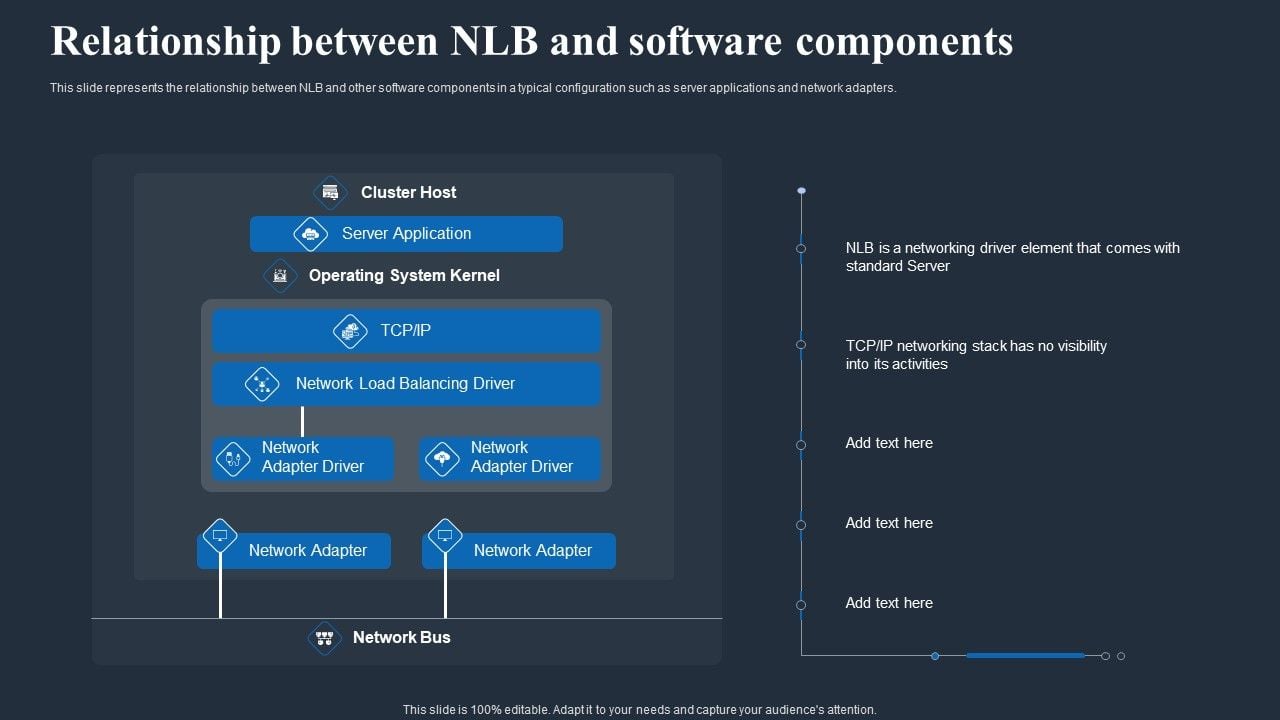 Relationship between NLB and software components

This slide represents the relationship between NLB and other software components in a typical configuration such as server applications and network adapters.

Cluster Host

Server Application

Operating System Kernel

TCP/IP

Network Load Balancing Driver

Network Adapter Driver

Network Adapter Driver

Network Adapter

Network Adapter

Network Bus

NLB is a networking driver element that comes with standard Server

TCP/IP networking stack has no visibility into its activities

Add text here

Add text here

Add text here

This slide is 100% editable. Adapt it to your needs and capture your audience's attention.